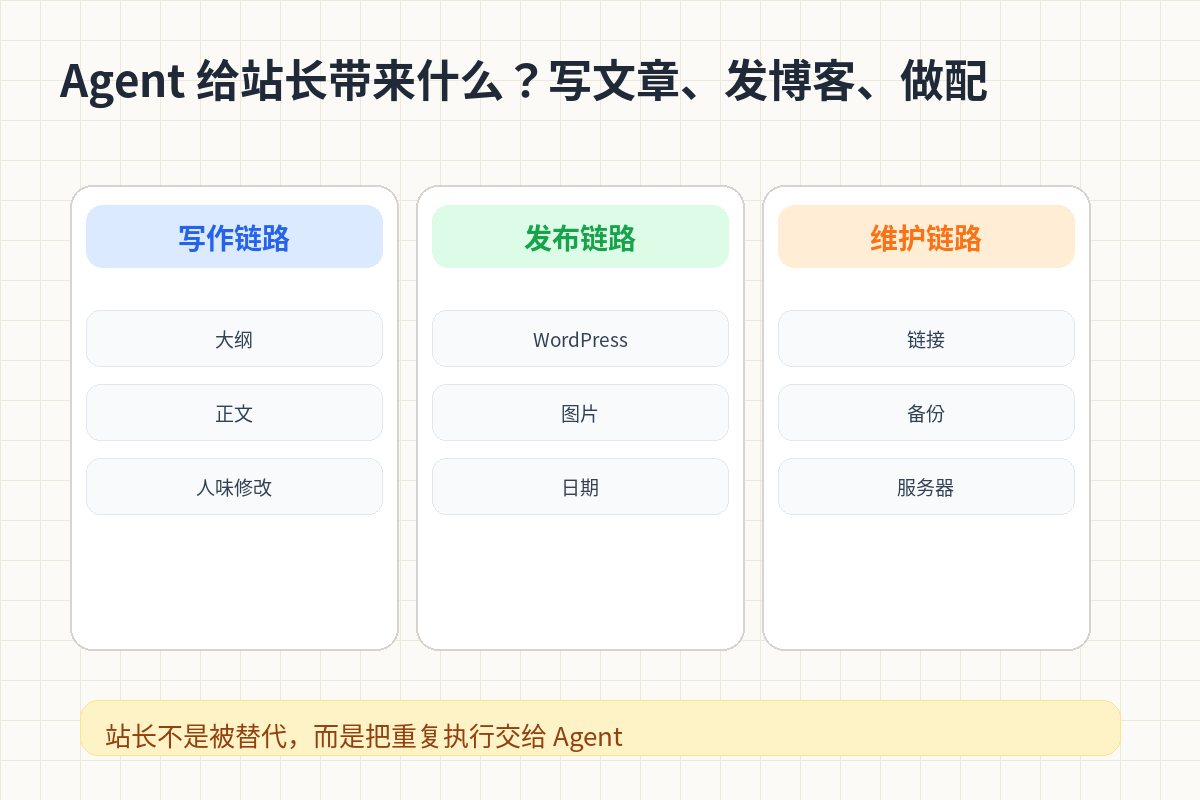 Agent 给站长带来什么？写文章、发博客、做配

写作链路

大纲

正文

人味修改

发布链路

WordPress

图片

日期

维护链路

链接

备份

服务器

站长不是被替代，而是把重复执行交给 Agent